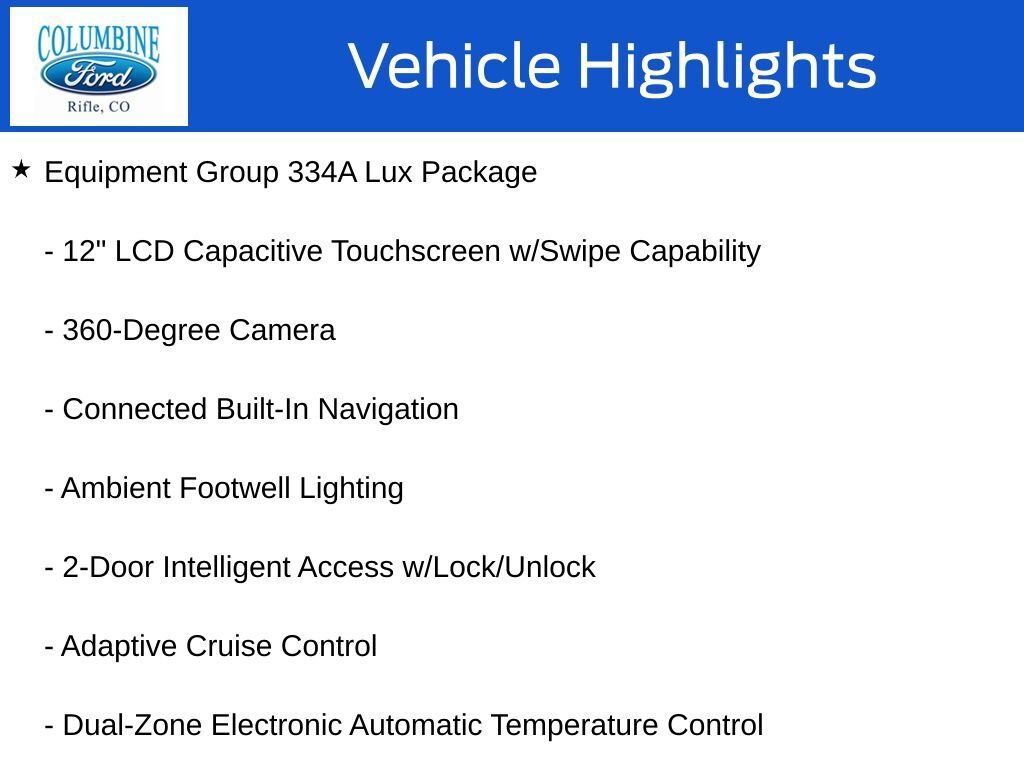 COLUMBINE
Ford
Rifle, CO

Vehicle Highlights

★ Equipment Group 334A Lux Package

- 12" LCD Capacitive Touchscreen w/Swipe Capability

- 360-Degree Camera

- Connected Built-In Navigation

- Ambient Footwell Lighting

- 2-Door Intelligent Access w/Lock/Unlock

- Adaptive Cruise Control

- Dual-Zone Electronic Automatic Temperature Control